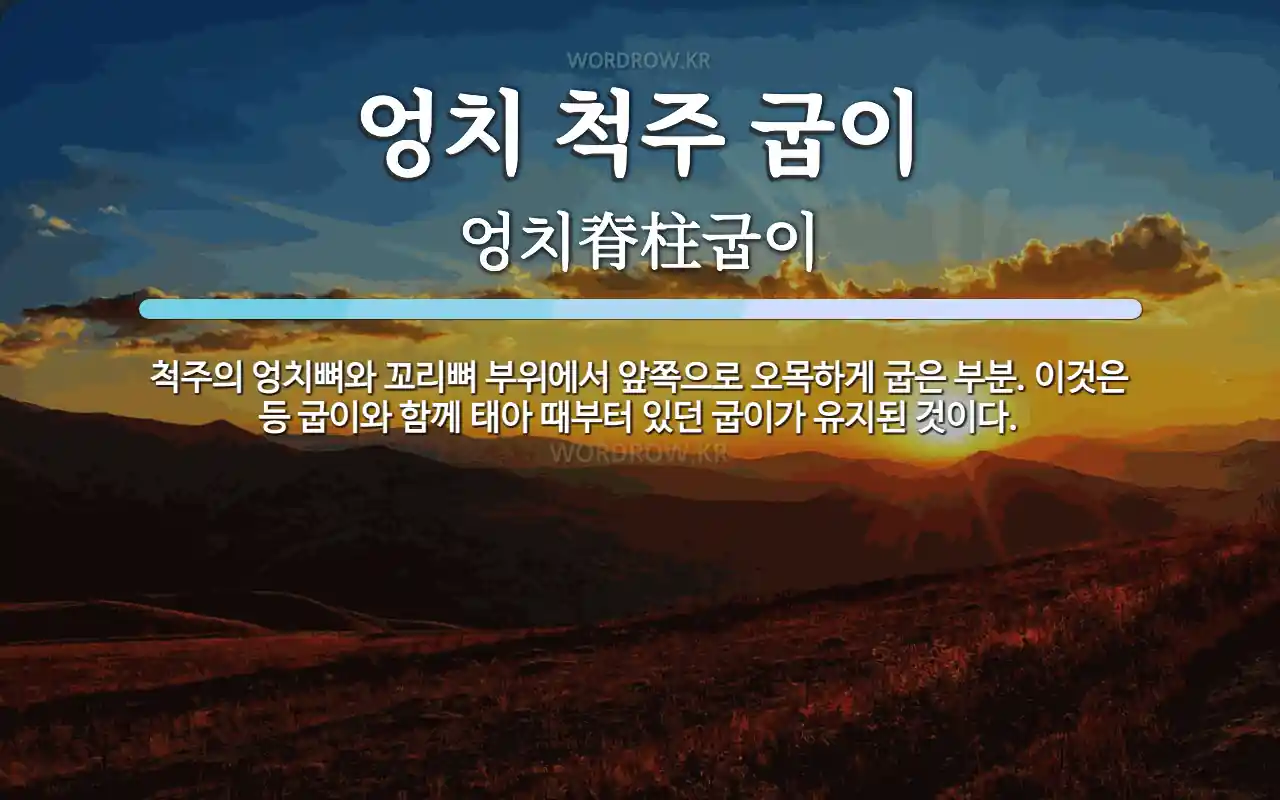 WORDROW.KR

엉치 척주 굽이

엉치脊柱굽이

척주의 엉치뼈와 꼬리뼈 부위에서 앞쪽으로 오목하게 굽은 부분. 이것은 등 굽이와 함께 태아 때부터 있던 굽이가 유지된 것이다.

WORDROW.KR